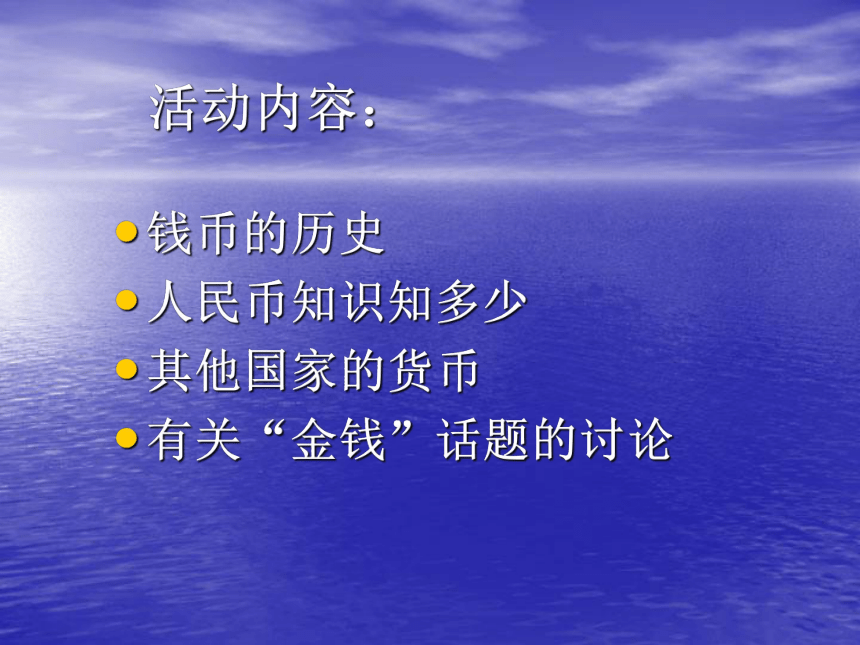 活动内容：

- 钱币的历史
- 人民币知识知多少
- 其他国家的货币
- 有关“金钱”话题的讨论